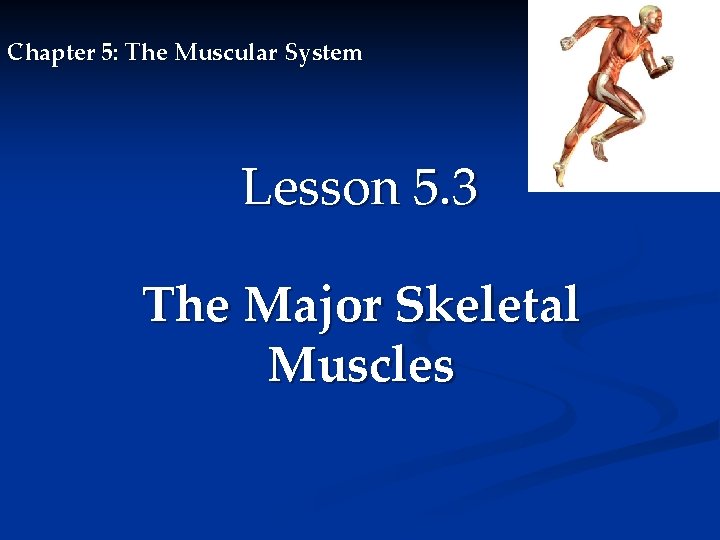 Chapter 5: The Muscular System

Lesson 5.3

The Major Skeletal Muscles